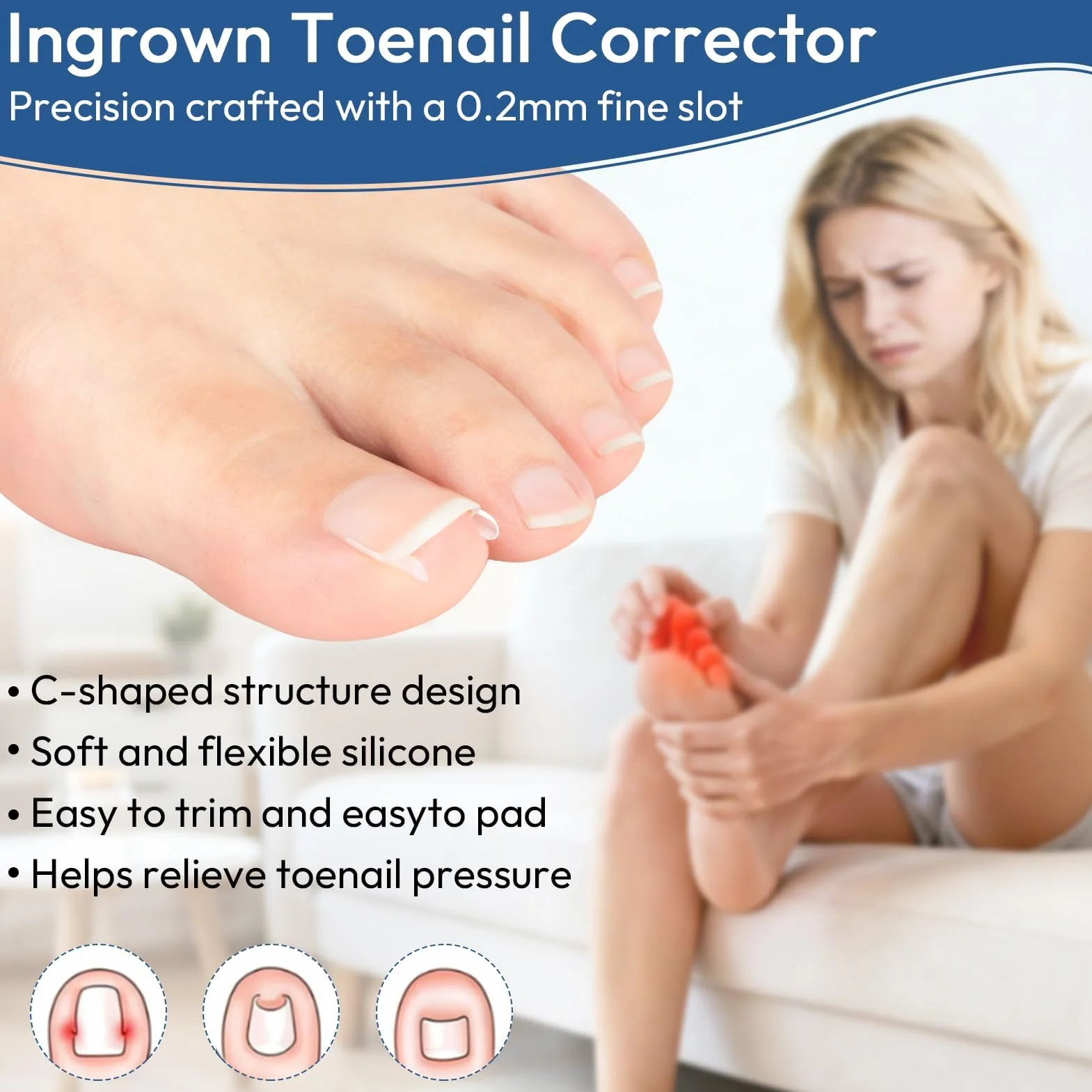 Ingrown Toenail Corrector
Precision crafted with a 0.2mm fine slot

• C-shaped structure design
• Soft and flexible silicone
• Easy to trim and easyto pad
• Helps relieve toenail pressure